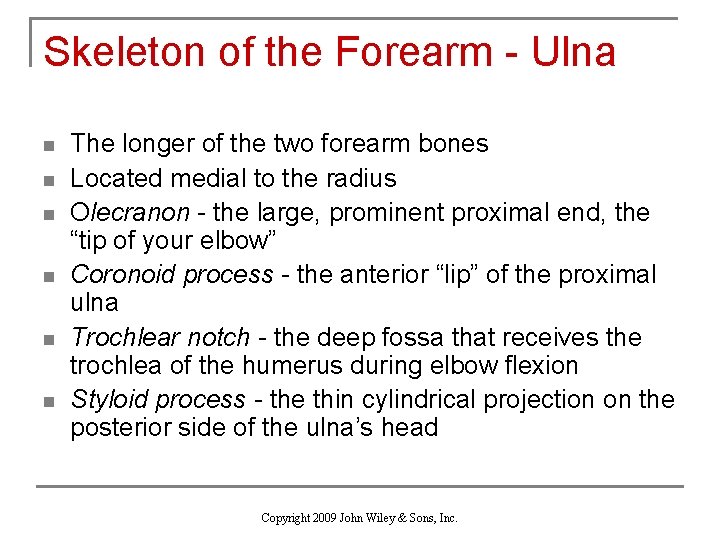 Skeleton of the Forearm - Ulna

- The longer of the two forearm bones
- Located medial to the radius
- Olecranon - the large, prominent proximal end, the “tip of your elbow”
- Coronoid process - the anterior “lip” of the proximal ulna
- Trochlear notch - the deep fossa that receives the trochlea of the humerus during elbow flexion
- Styloid process - the thin cylindrical projection on the posterior side of the ulna’s head

Copyright 2009 John Wiley & Sons, Inc.